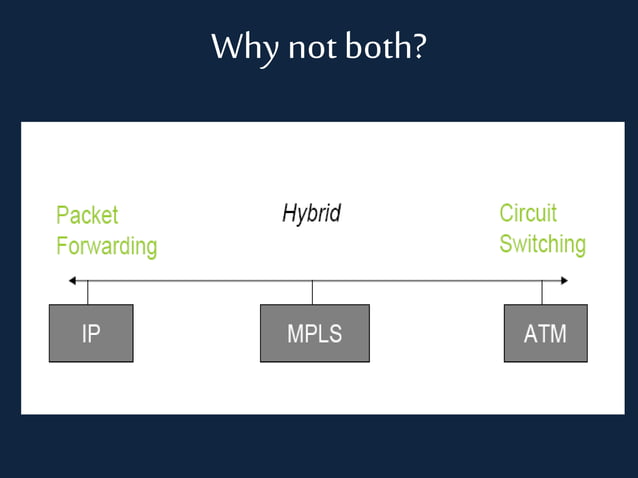 Why not both?

Packet Forwarding

Hybrid

Circuit Switching

IP

MPLS

ATM